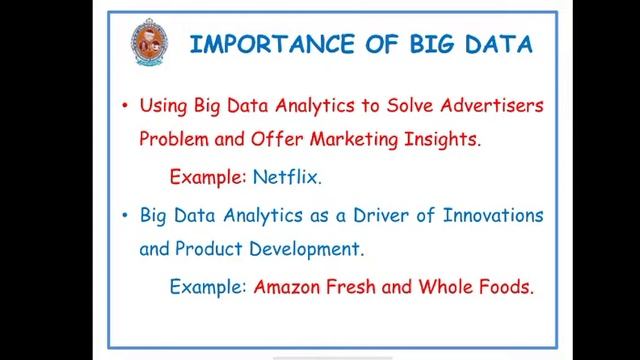 IMPORTANCE OF BIG DATA

• Using Big Data Analytics to Solve Advertisers Problem and Offer Marketing Insights.

Example: Netflix.

• Big Data Analytics as a Driver of Innovations and Product Development.

Example: Amazon Fresh and Whole Foods.